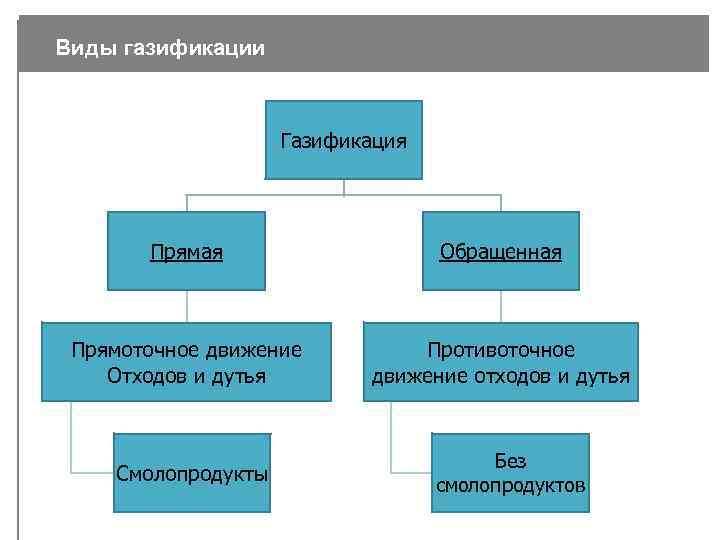 Виды газификации

Газификация

Прямая

Обращенная

Прямоточное движение Отходов и дутья

Противоточное движение отходов и дутья

Смолопродукты

Без смолопродуктов